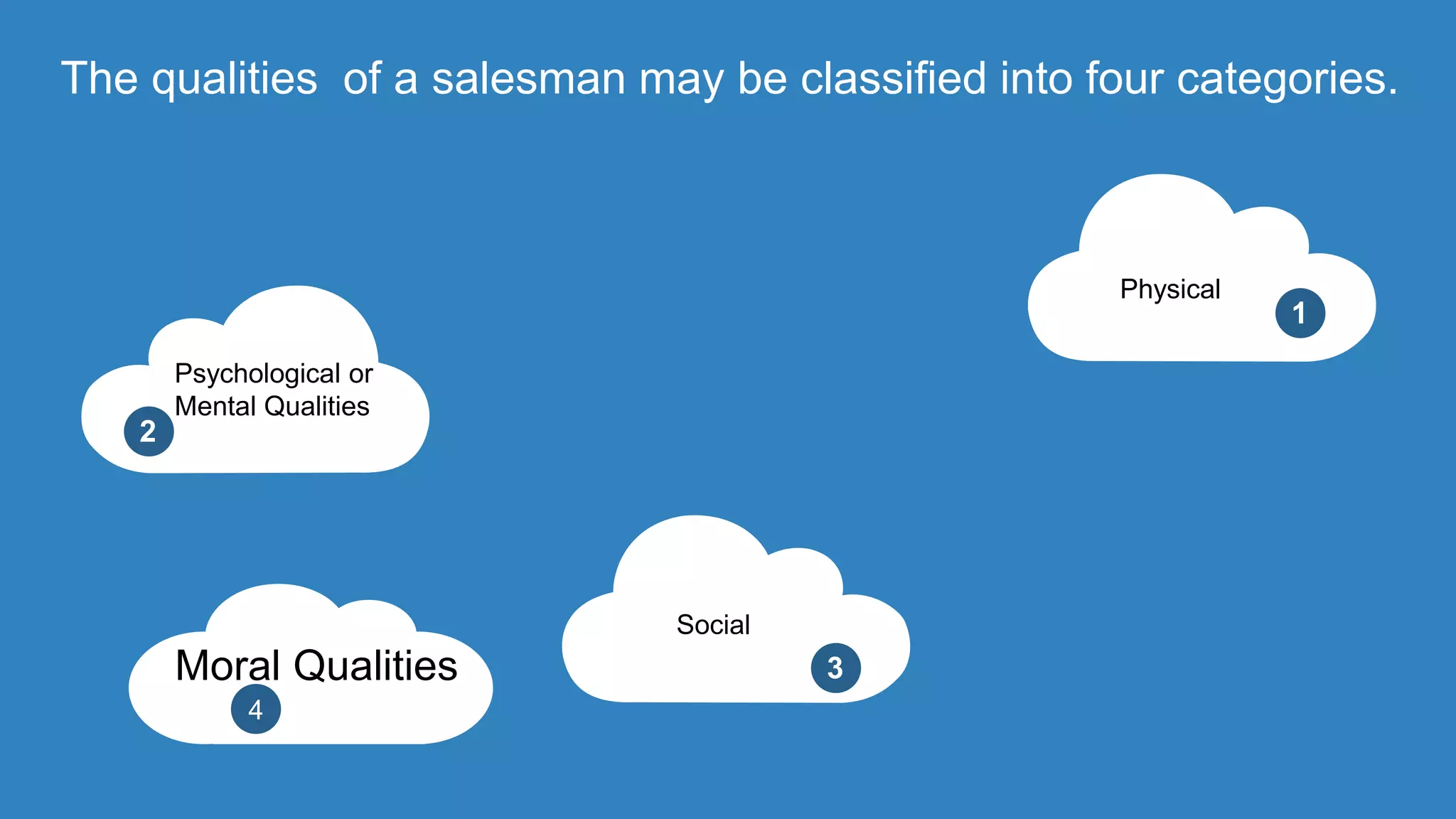 The qualities of a salesman may be classified into four categories.

Physical
1

Psychological or Mental Qualities
2

Social
3

Moral Qualities
4